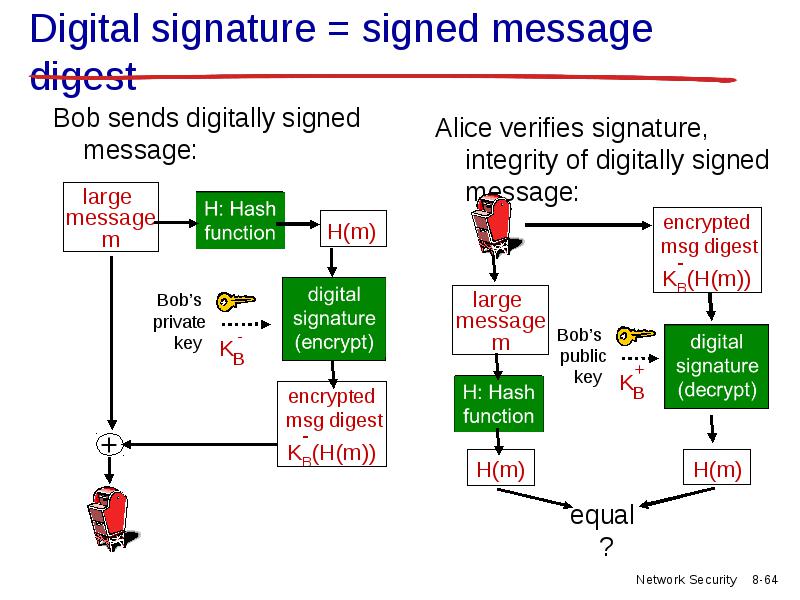 Digital signature = signed message digest

Bob sends digitally signed message:

large message m

H: Hash function

H(m)

Bob's private key

$K_B^-$

digital signature (encrypt)

encrypted msg digest

$K_B^-(H(m))$

+

Alice verifies signature, integrity of digitally signed message:

encrypted msg digest

$K_B^-(H(m))$

large message m

Bob's public key

$K_B^+$

digital signature (decrypt)

H: Hash function

H(m)

H(m)

equal ?

Network Security 8-64